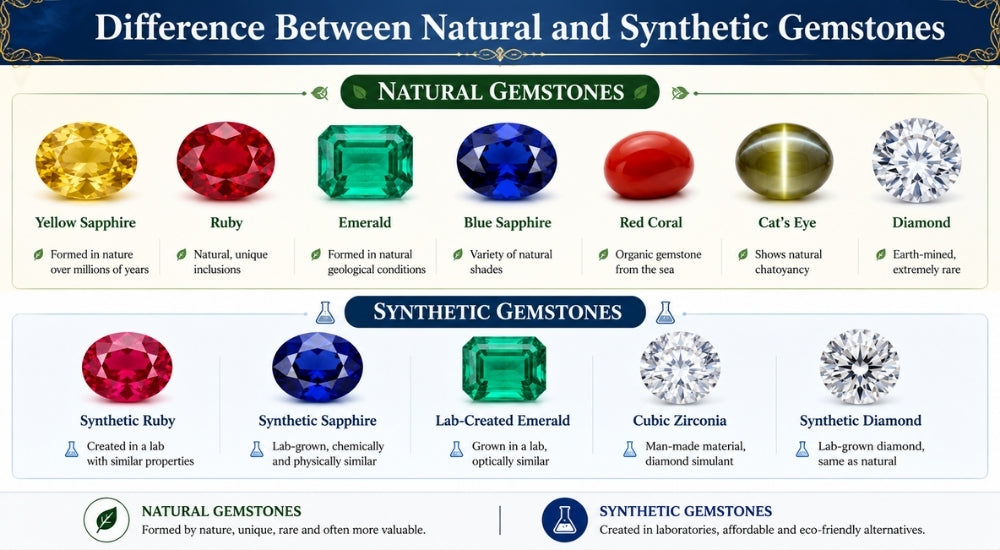 Difference Between Natural and Synthetic Gemstones

NATURAL GEMSTONES

Yellow Sapphire
Formed in nature over millions of years

Ruby
Natural, unique inclusions

Emerald
Formed in natural geological conditions

Blue Sapphire
Variety of natural shades

Red Coral
Organic gemstone from the sea

Cat's Eye
Shows natural chatoyancy

Diamond
Earth-mined, extremely rare

SYNTHETIC GEMSTONES

Synthetic Ruby
Created in a lab with similar properties

Synthetic Sapphire
Lab-grown, chemically and physically similar

Lab-Created Emerald
Grown in a lab, optically similar

Cubic Zirconia
Man-made material, diamond simulant

Synthetic Diamond
Lab-grown diamond, same as natural

NATURAL GEMSTONES
Formed by nature, unique, rare and often more valuable.

SYNTHETIC GEMSTONES
Created in laboratories, affordable and eco-friendly alternatives.